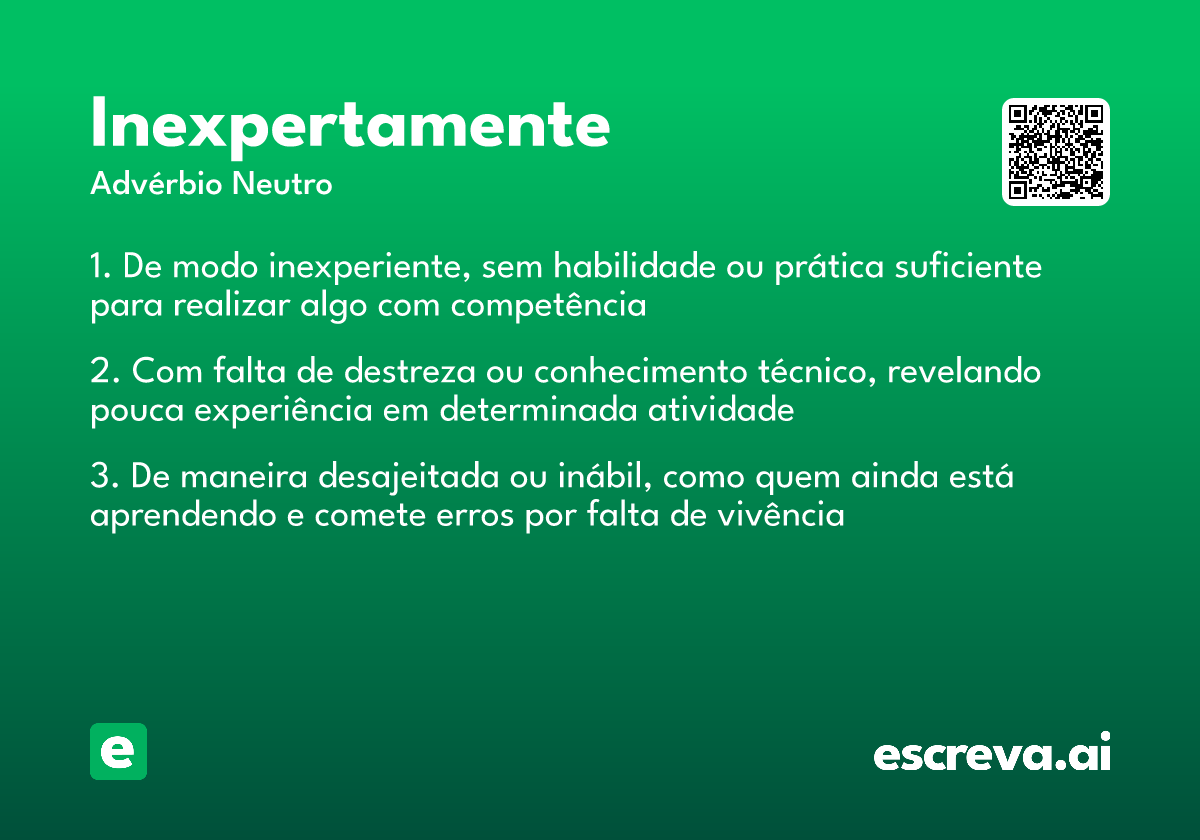 Inexpertamente
Advérbio Neutro

1. De modo inexperiente, sem habilidade ou prática suficiente para realizar algo com competência

2. Com falta de destreza ou conhecimento técnico, revelando pouca experiência em determinada atividade

3. De maneira desajeitada ou inábil, como quem ainda está aprendendo e comete erros por falta de vivência

e

escreva.ai